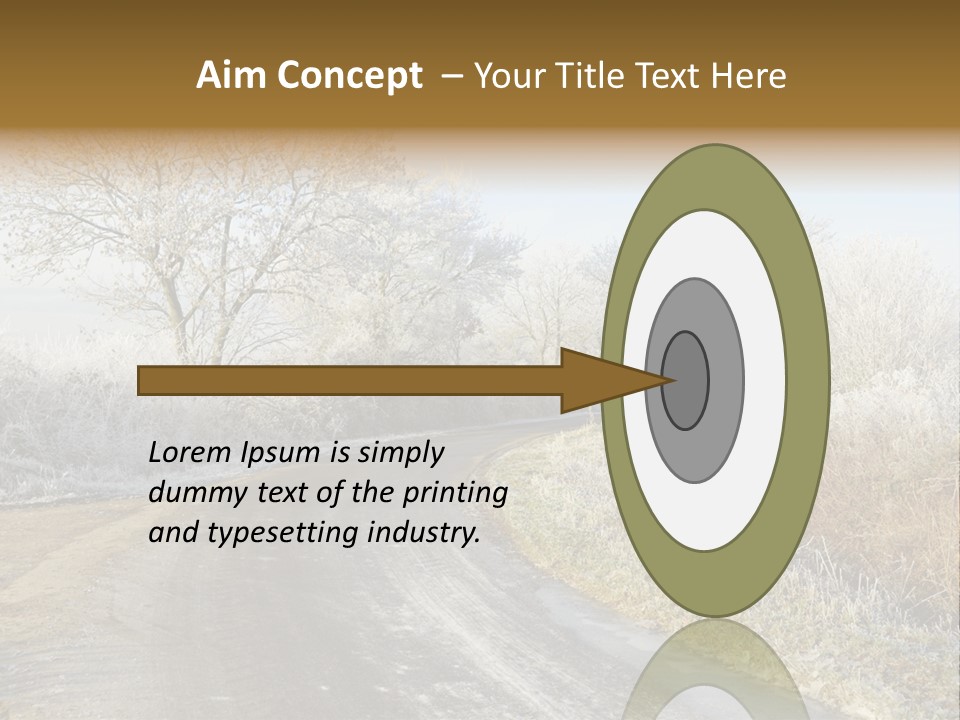 Aim Concept – Your Title Text Here

Lorem Ipsum is simply dummy text of the printing and typesetting industry.